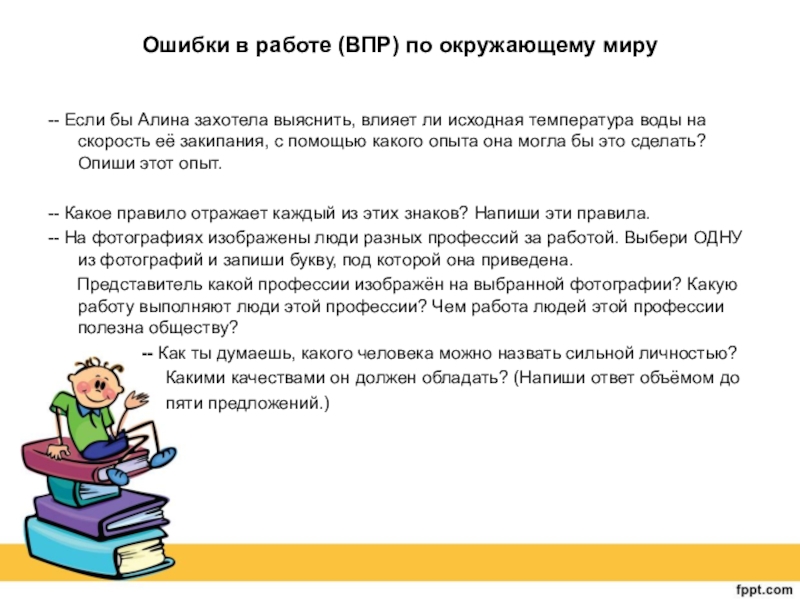 Ошибки в работе (ВПР) по окружающему миру

-- Если бы Алина захотела выяснить, влияет ли исходная температура воды на скорость её закипания, с помощью какого опыта она могла бы это сделать? Опиши этот опыт.

-- Какое правило отражает каждый из этих знаков? Напиши эти правила.

-- На фотографиях изображены люди разных профессий за работой. Выбери ОДНУ из фотографий и запиши букву, под которой она приведена.

Представитель какой профессии изображён на выбранной фотографии? Какую работу выполняют люди этой профессии? Чем работа людей этой профессии полезна обществу?

-- Как ты думаешь, какого человека можно назвать сильной личностью? Какими качествами он должен обладать? (Напиши ответ объёмом до пяти предложений.)

fppt.com